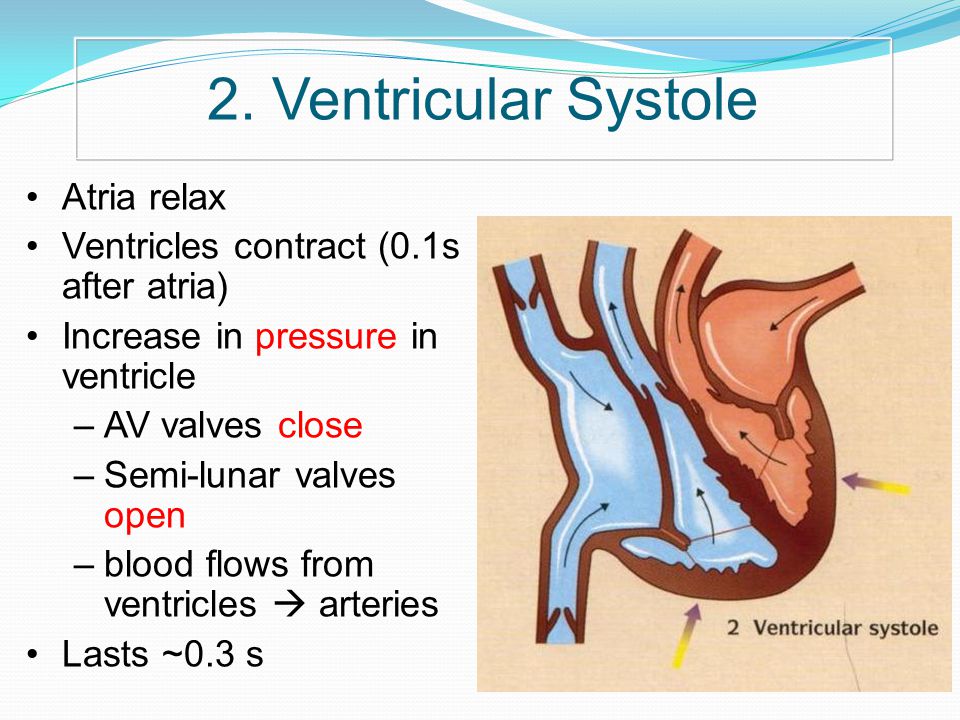 2. Ventricular Systole

• Atria relax
• Ventricles contract (0.1s after atria)
• Increase in pressure in ventricle
– AV valves close
– Semi-lunar valves open
– blood flows from ventricles → arteries
• Lasts ~0.3 s

2 Ventricular systole